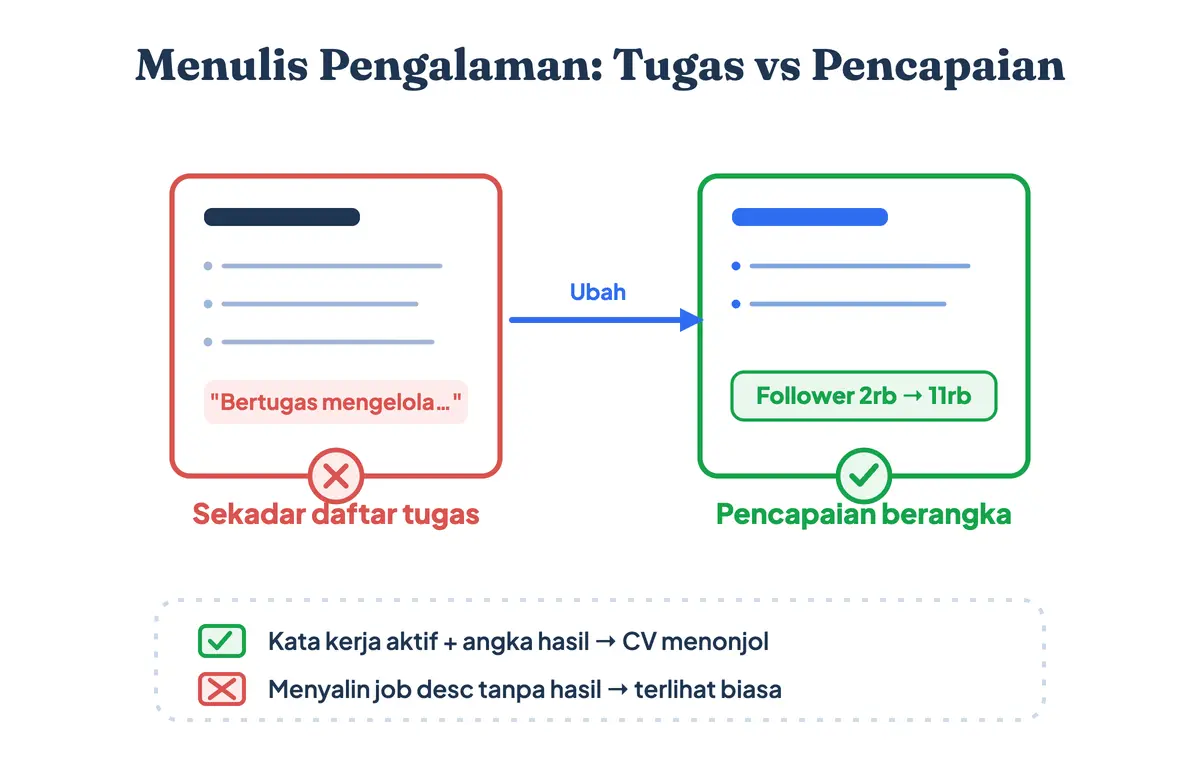 Menulis Pengalaman: Tugas vs Pencapaian

"Bertugas mengelola..."

Sekadar daftar tugas

Ubah

Follower 2rb → 11rb

Pencapaian berangka

Kata kerja aktif + angka hasil → CV menonjol

Menyalin job desc tanpa hasil → terlihat biasa